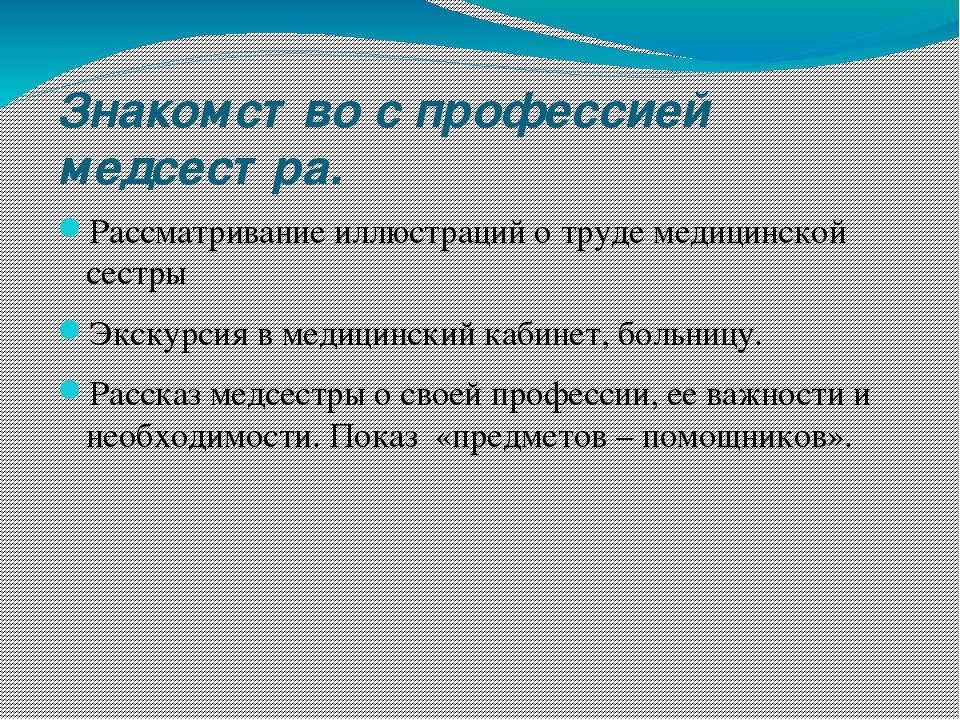 Знакомст во с профессией медсест ра.

Рассматривание иллюстраций о труде медицинской сестры

Экскурсия в медицинский кабинет, больницу.

Рассказ медсестры о своей профессии, ее важности и необходимости. Показ «предметов – помощников».